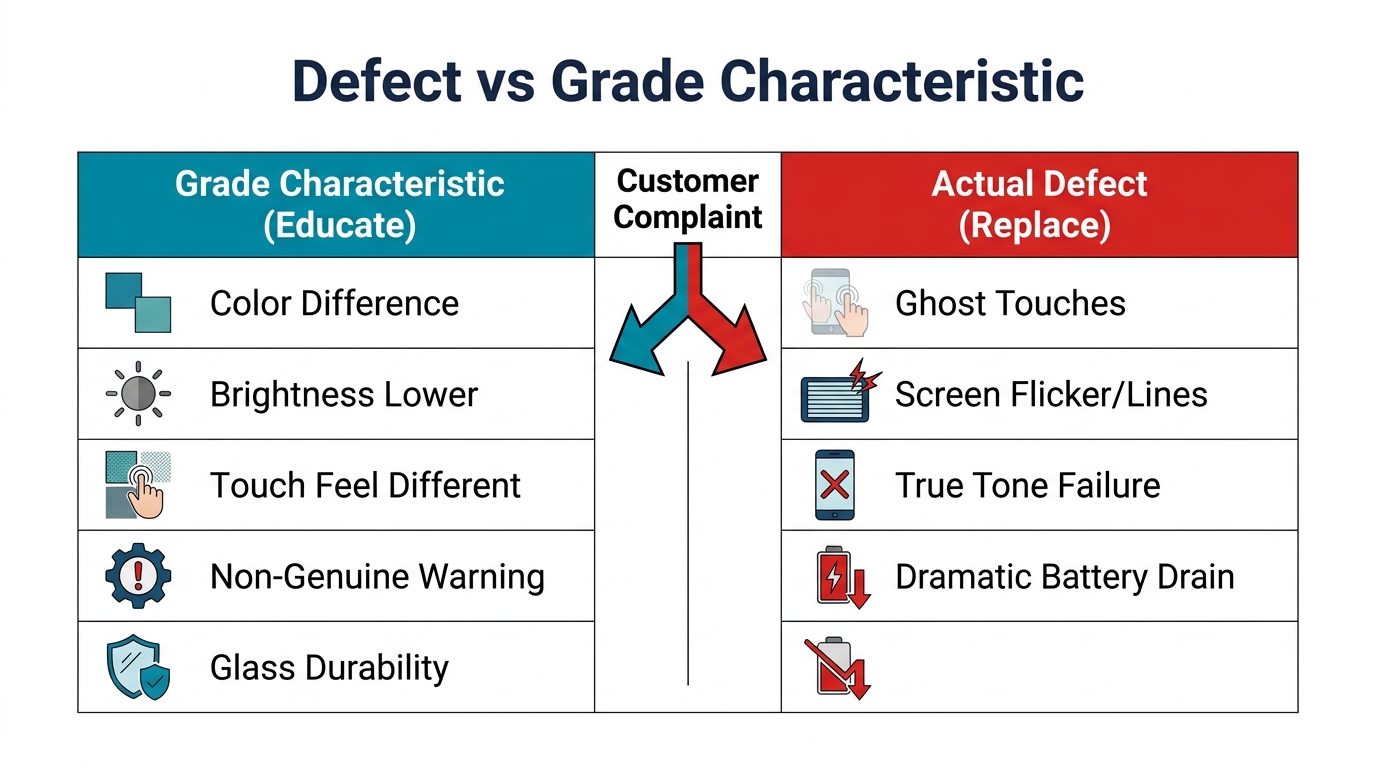 Defect vs Grade Characteristic

| Grade Characteristic (Educate) | Customer Complaint | Actual Defect (Replace) |
|---|---|---|
| Color Difference | | Ghost Touches |
| Brightness Lower | | Screen Flicker/Lines |
| Touch Feel Different | | True Tone Failure |
| Non-Genuine Warning | | Dramatic Battery Drain |
| Glass Durability | | |